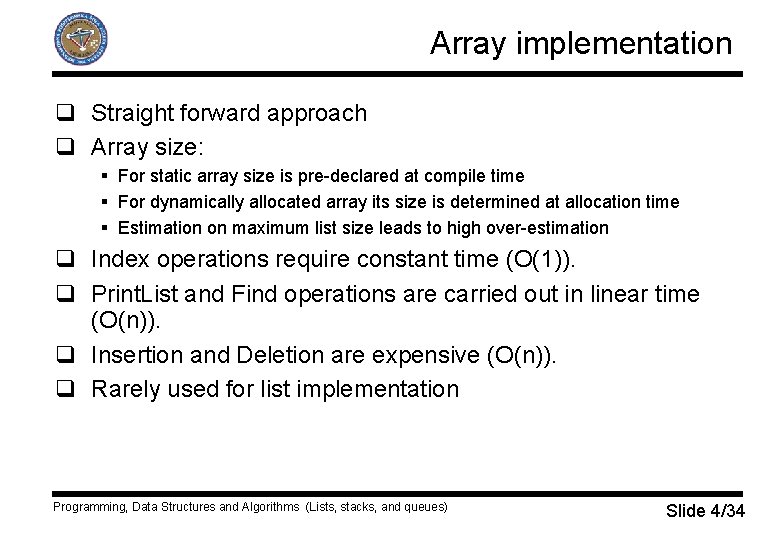 Array implementation

❑ Straight forward approach

❑ Array size:

▪ For static array size is pre-declared at compile time

▪ For dynamically allocated array its size is determined at allocation time

▪ Estimation on maximum list size leads to high over-estimation

❑ Index operations require constant time (O(1)).

❑ PrintList and Find operations are carried out in linear time (O(n)).

❑ Insertion and Deletion are expensive (O(n)).

❑ Rarely used for list implementation

Programming, Data Structures and Algorithms (Lists, stacks, and queues)

Slide 4/34